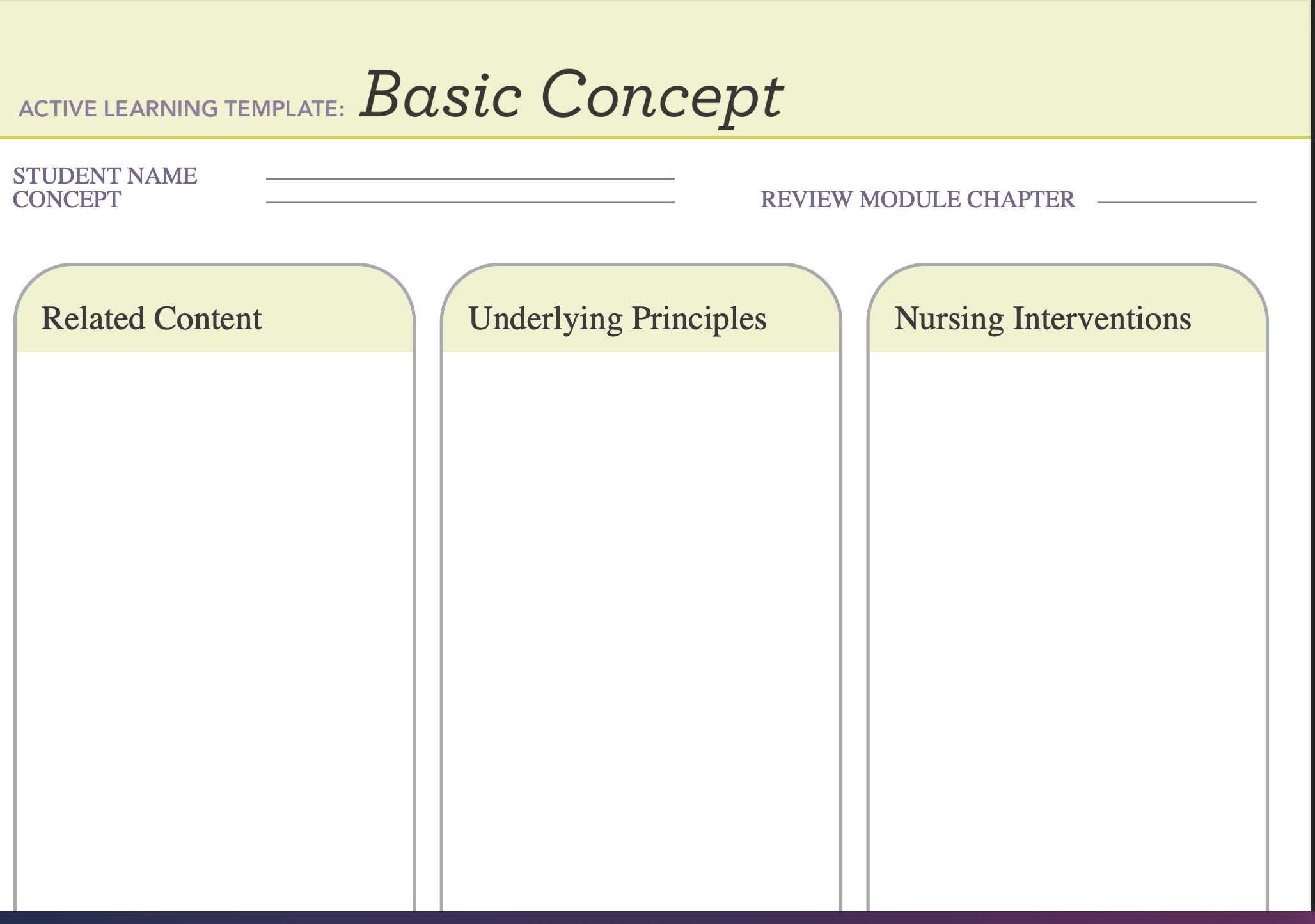 ACTIVE LEARNING TEMPLATE: Basic Concept

STUDENT NAME
CONCEPT

REVIEW MODULE CHAPTER

Related Content

Underlying Principles

Nursing Interventions